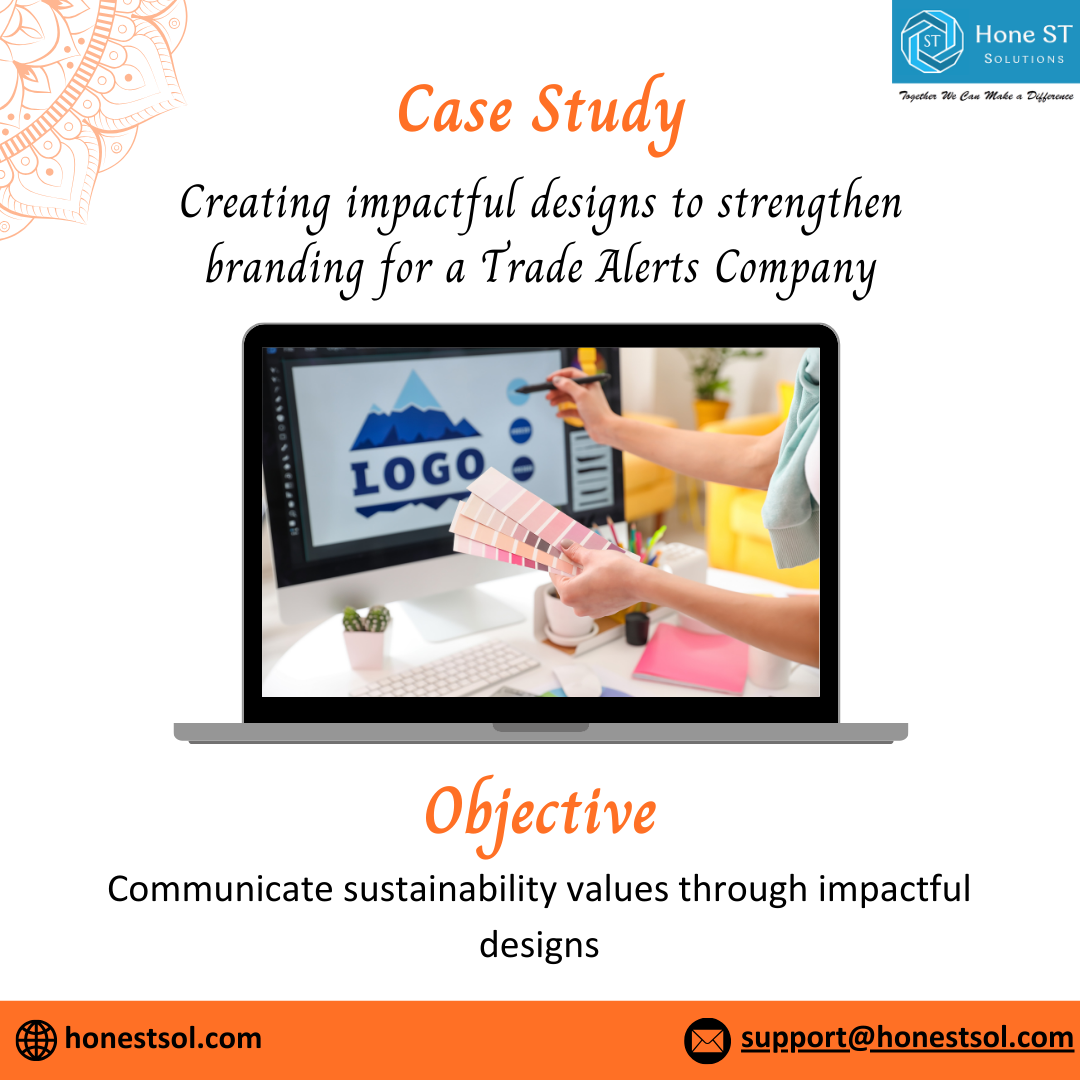 ST Hone ST SOLUTIONS
Together We Can Make a Difference

Case Study

Creating impactful designs to strengthen branding for a Trade Alerts Company

LOGO

Objective

Communicate sustainability values through impactful designs

honestsol.com

support@honestsol.com